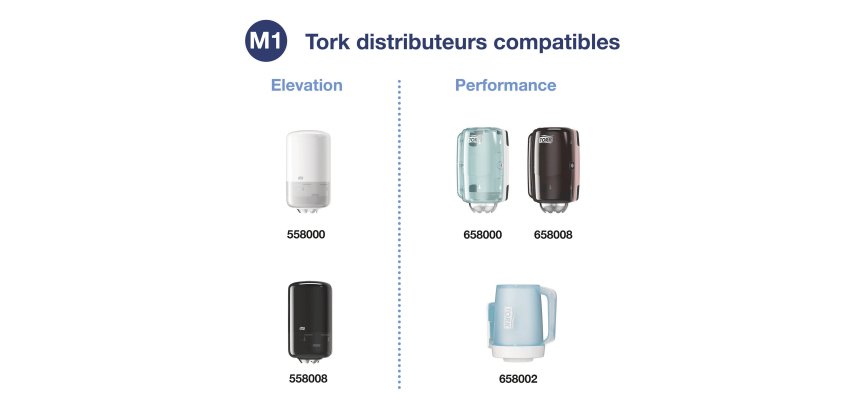 M1 Tork distributeurs compatibles

Elevation

558000

558008

Performance

658000

658008

658002